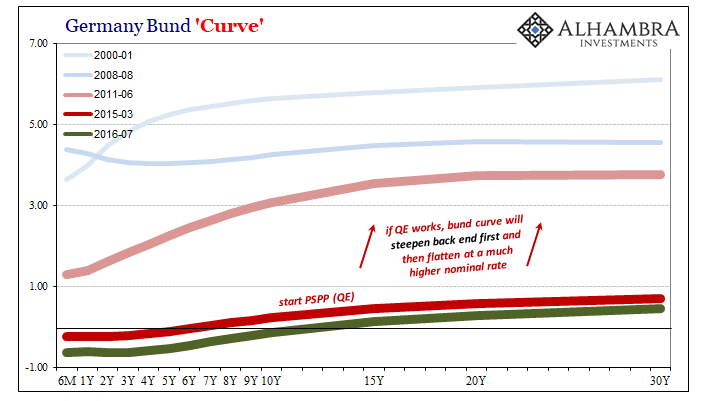 Germany Bund 'Curve'

ALHAMBRA INVESTMENTS

7.00
5.00
3.00
1.00
-1.00

2000-01
2008-08
2011-06
2015-03
2016-07

if QE works, bund curve will steepen back end first and then flatten at a much higher nominal rate

start PSPP (QE)

6M 1Y 2Y 3Y 4Y 5Y 6Y 7Y 8Y 9Y 10Y 15Y 20Y 30Y